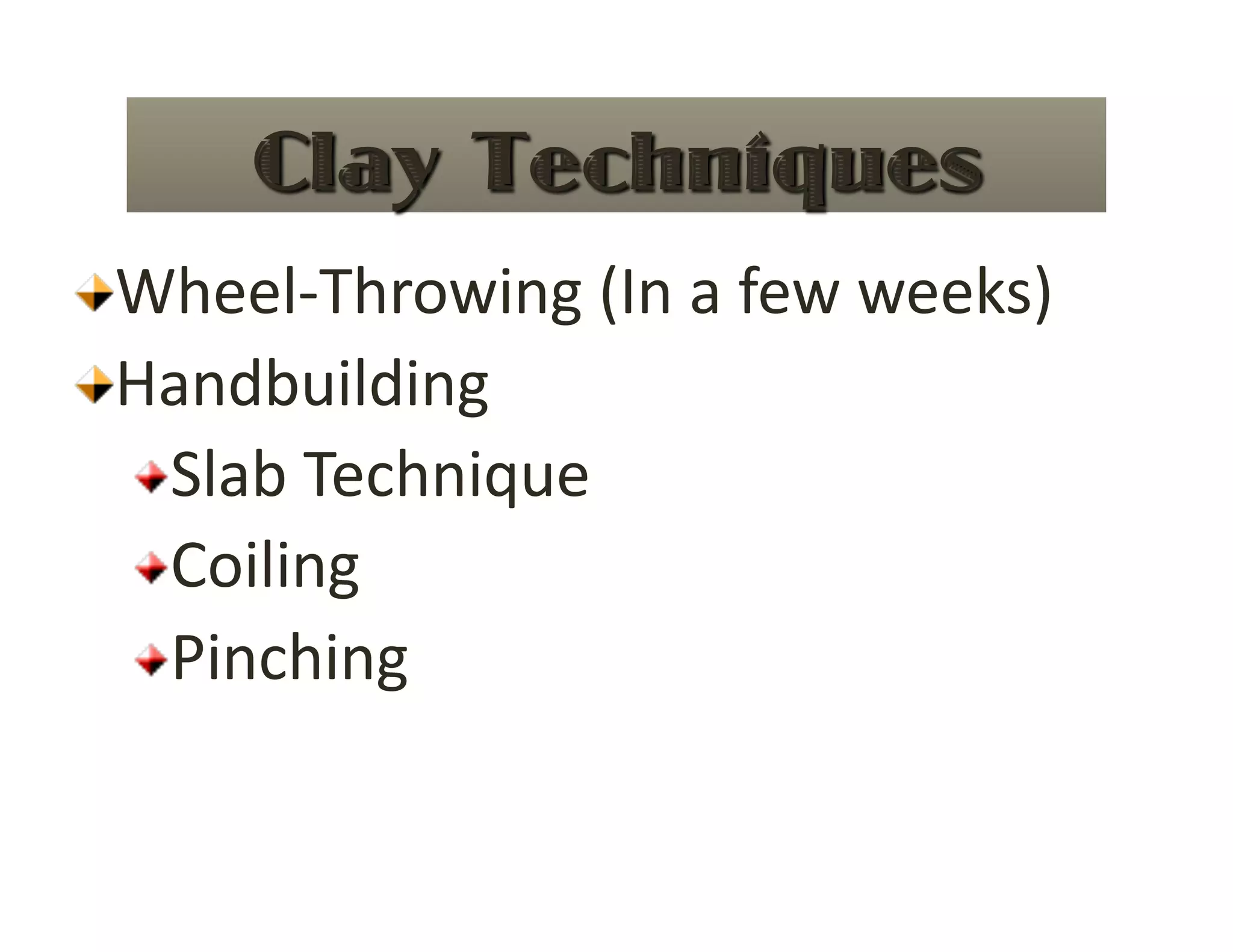 Clay Techniques

Wheel-Throwing (In a few weeks)

Handbuilding

Slab Technique

Coiling

Pinching